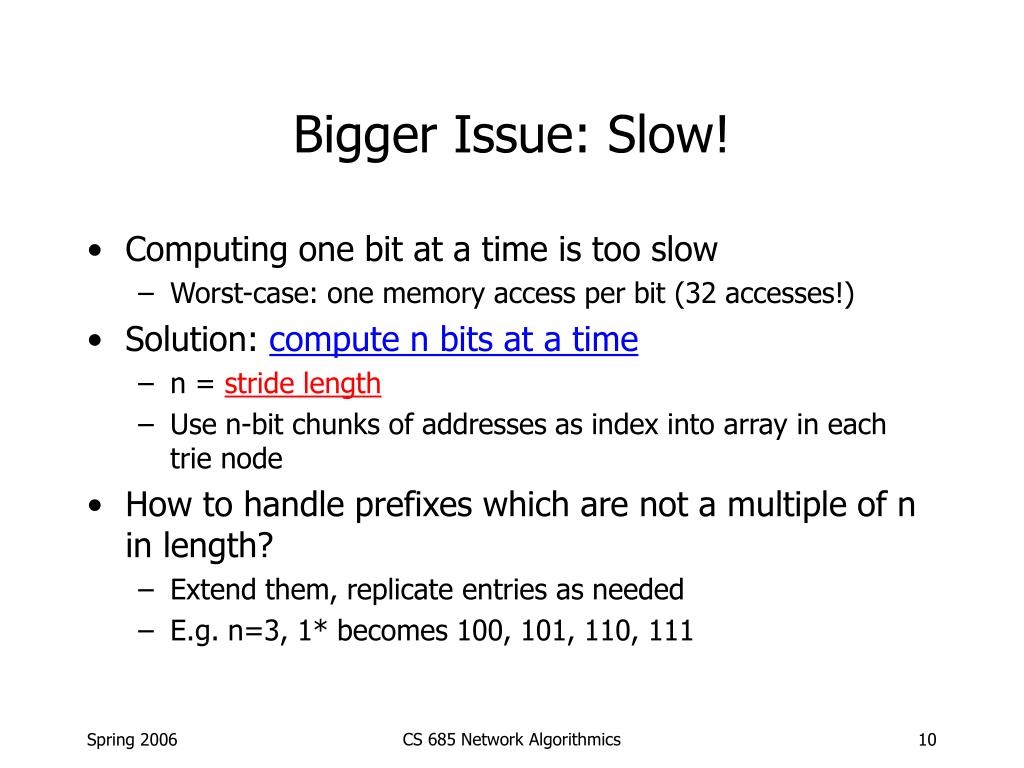 Bigger Issue: Slow!

• Computing one bit at a time is too slow
  – Worst-case: one memory access per bit (32 accesses!)
• Solution: compute n bits at a time
  – n = stride length
  – Use n-bit chunks of addresses as index into array in each trie node
• How to handle prefixes which are not a multiple of n in length?
  – Extend them, replicate entries as needed
  – E.g. n=3, 1* becomes 100, 101, 110, 111

Spring 2006

CS 685 Network Algorithmics

10